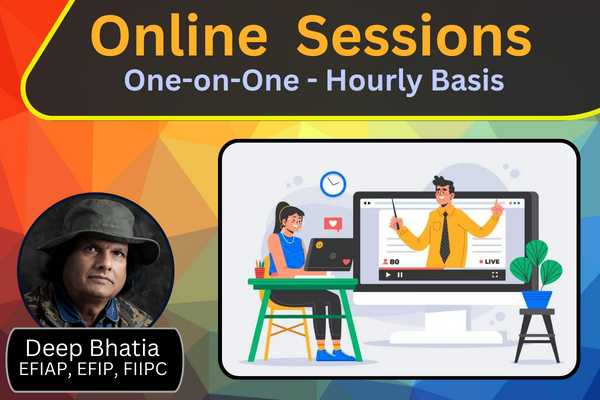 Online Sessions
One-on-One - Hourly Basis

80
LIVE

Deep Bhatia
EFIAP, EFIP, FIIPC